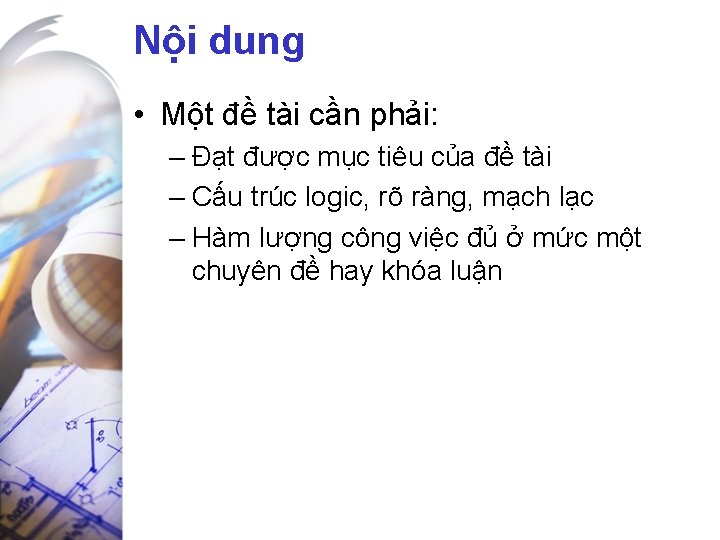 Nội dung

• Một đề tài cần phải:
– Đạt được mục tiêu của đề tài
– Cấu trúc logic, rõ ràng, mạch lạc
– Hàm lượng công việc đủ ở mức một chuyên đề hay khóa luận